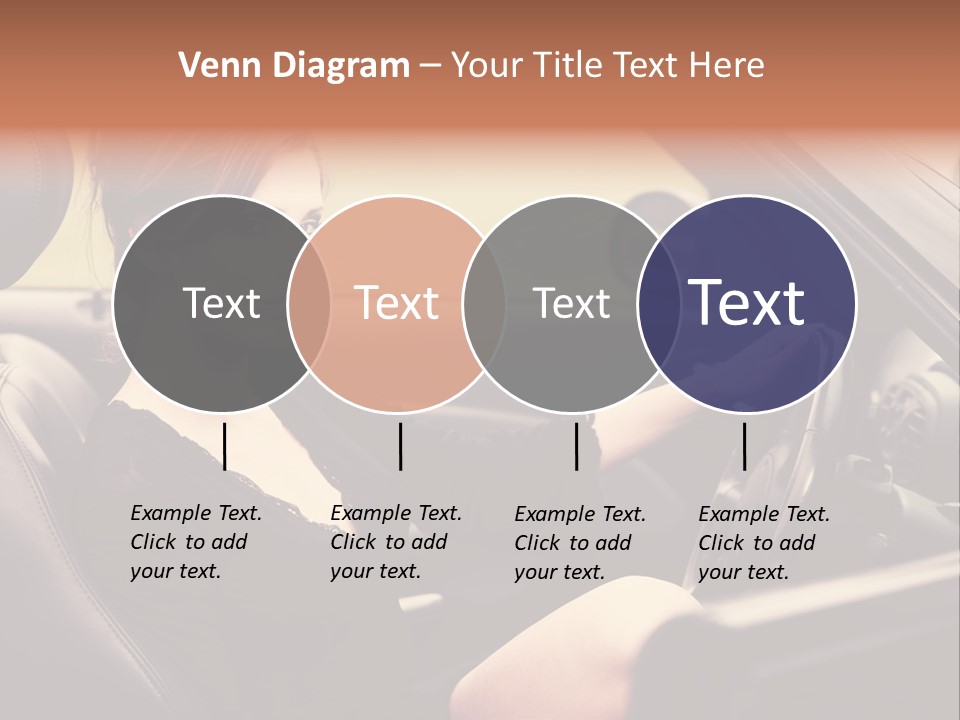 Venn Diagram – Your Title Text Here

Text

Text

Text

Text

Example Text. Click to add your text.

Example Text. Click to add your text.

Example Text. Click to add your text.

Example Text. Click to add your text.